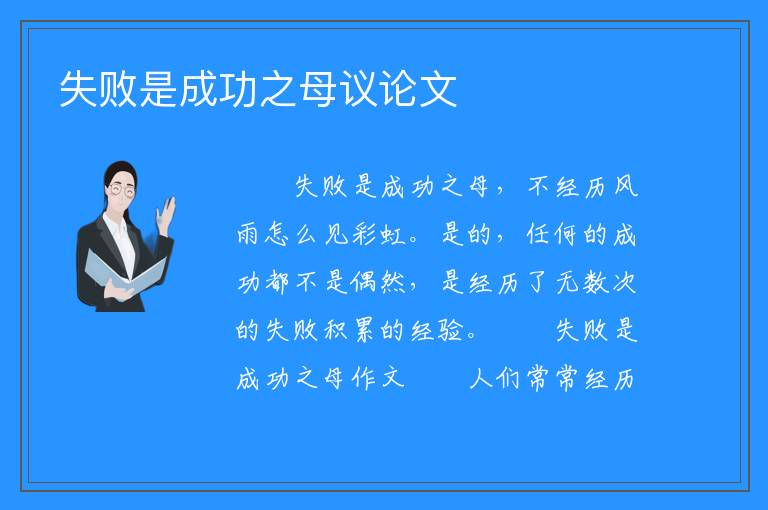 失败是成功之母议论文

失败是成功之母，不经历风雨怎么见彩虹。是的，任何的成功都不是偶然，是经历了无数次的失败积累的经验。　　失败是成功之母作文　　人们常常经历